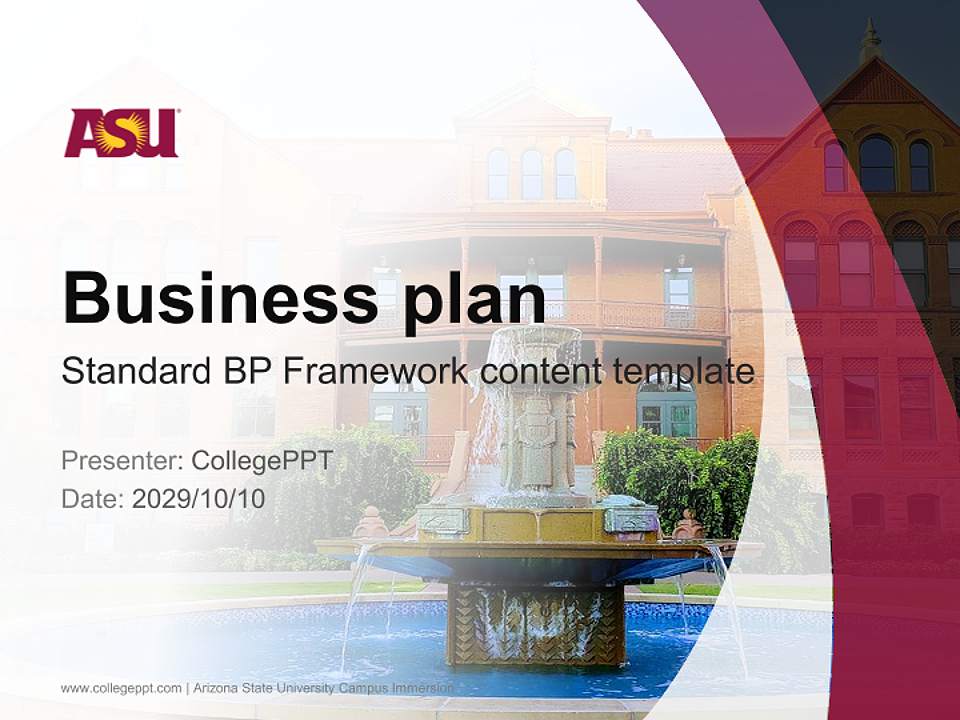 ASU

Business plan

Standard BP Framework content template

Presenter: CollegePPT

Date: 2029/10/10

www.collegeppt.com | Arizona State University Campus Immersion